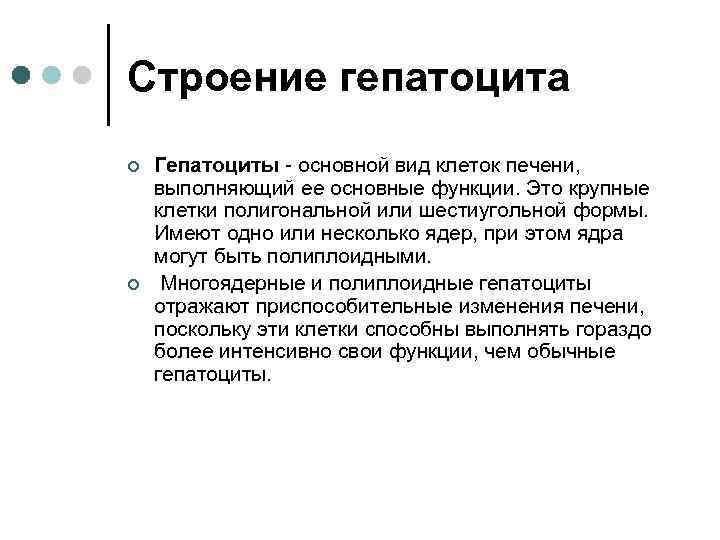 Строение гепатоцита

Гепатоциты - основной вид клеток печени, выполняющий ее основные функции. Это крупные клетки полигональной или шестиугольной формы. Имеют одно или несколько ядер, при этом ядра могут быть полиплоидными.

Многоядерные и полиплоидные гепатоциты отражают приспособительные изменения печени, поскольку эти клетки способны выполнять гораздо более интенсивно свои функции, чем обычные гепатоциты.